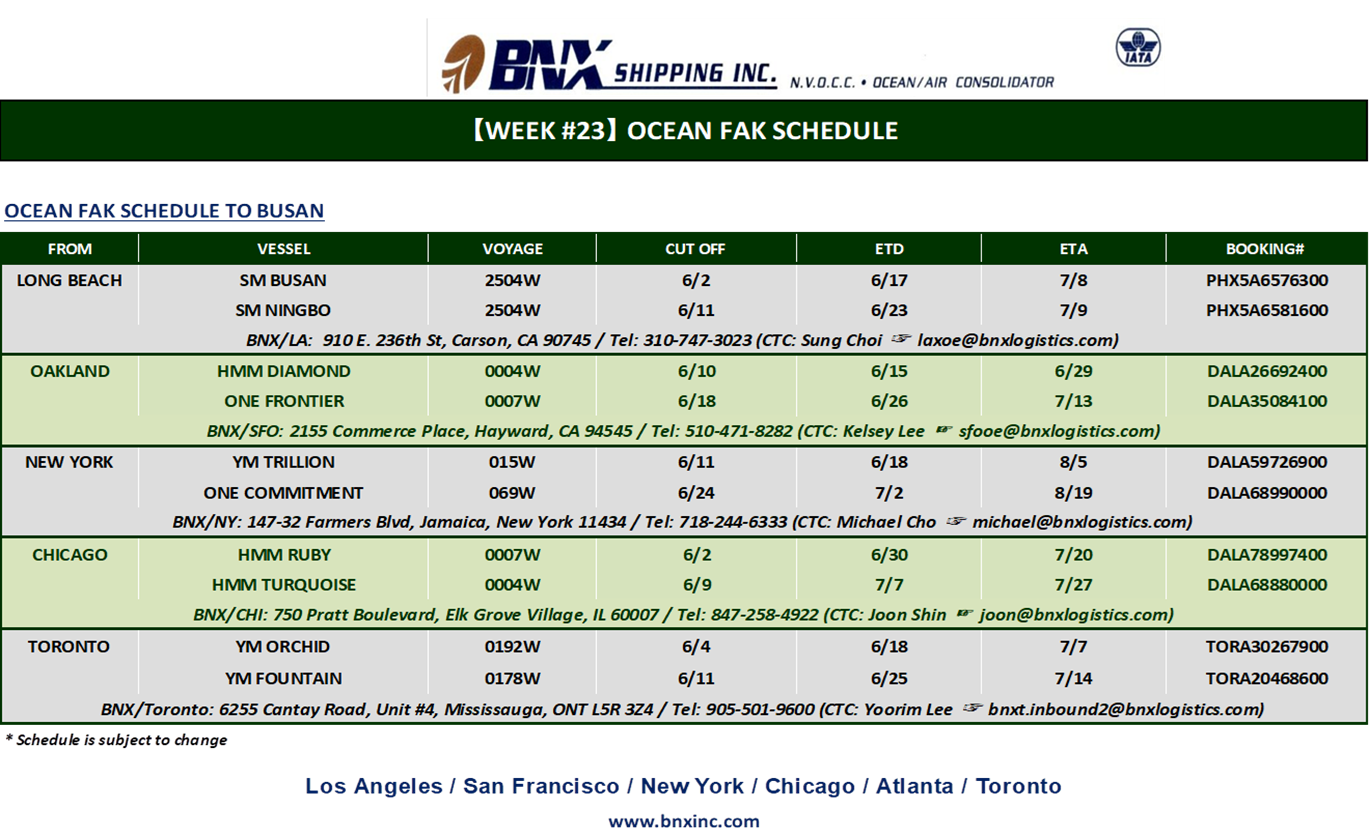 BNX SHIPPING INC. N.V.O.C.C. • OCEAN/AIR CONSOLIDATOR

IATA

【WEEK #23】OCEAN FAK SCHEDULE

OCEAN FAK SCHEDULE TO BUSAN

| FROM | VESSEL | VOYAGE | CUT OFF | ETD | ETA | BOOKING# |
|---|---|---|---|---|---|---|
| LONG BEACH | SM BUSAN | 2504W | 6/2 | 6/17 | 7/8 | PHX5A6576300 |
| | SM NINGBO | 2504W | 6/11 | 6/23 | 7/9 | PHX5A6581600 |
| BNX/LA: 910 E. 236th St, Carson, CA 90745 / Tel: 310-747-3023 (CTC: Sung Choi ☞ laxoe@bnxlogistics.com) | | | | | | |
| OAKLAND | HMM DIAMOND | 0004W | 6/10 | 6/15 | 6/29 | DALA26692400 |
| | ONE FRONTIER | 0007W | 6/18 | 6/26 | 7/13 | DALA35084100 |
| BNX/SFO: 2155 Commerce Place, Hayward, CA 94545 / Tel: 510-471-8282 (CTC: Kelsey Lee ☞ sfooe@bnxlogistics.com) | | | | | | |
| NEW YORK | YM TRILLION | 015W | 6/11 | 6/18 | 8/5 | DALA59726900 |
| | ONE COMMITMENT | 069W | 6/24 | 7/2 | 8/19 | DALA68990000 |
| BNX/NY: 147-32 Farmers Blvd, Jamaica, New York 11434 / Tel: 718-244-6333 (CTC: Michael Cho ☞ michael@bnxlogistics.com) | | | | | | |
| CHICAGO | HMM RUBY | 0007W | 6/2 | 6/30 | 7/20 | DALA78997400 |
| | HMM TURQUOISE | 0004W | 6/9 | 7/7 | 7/27 | DALA68880000 |
| BNX/CHI: 750 Pratt Boulevard, Elk Grove Village, IL 60007 / Tel: 847-258-4922 (CTC: Joon Shin ☞ joon@bnxlogistics.com) | | | | | | |
| TORONTO | YM ORCHID | 0192W | 6/4 | 6/18 | 7/7 | TORA30267900 |
| | YM FOUNTAIN | 0178W | 6/11 | 6/25 | 7/14 | TORA20468600 |
| BNX/Toronto: 6255 Cantay Road, Unit #4, Mississauga, ONT L5R 3Z4 / Tel: 905-501-9600 (CTC: Yoorim Lee ☞ bnxt.inbound2@bnxlogistics.com) | | | | | | |

* Schedule is subject to change

Los Angeles / San Francisco / New York / Chicago / Atlanta / Toronto

www.bnxinc.com